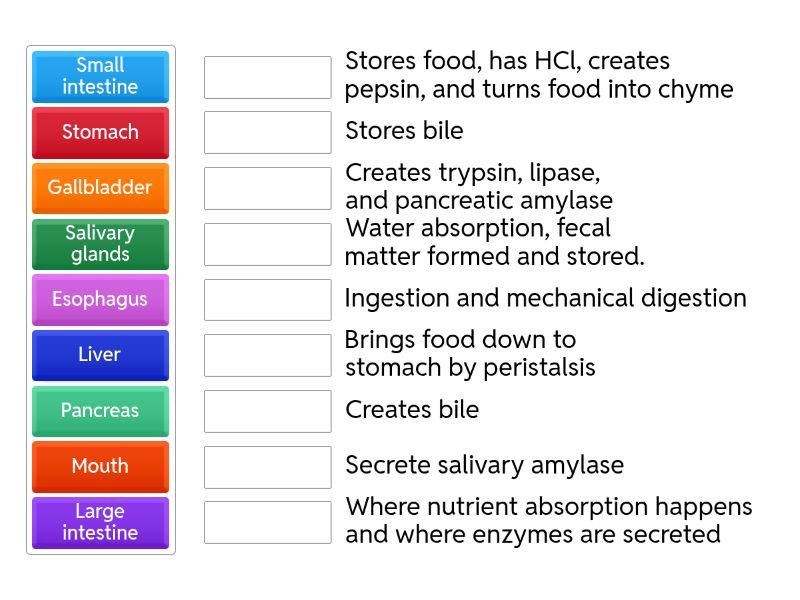 Small intestine

Stomach

Gallbladder

Salivary glands

Esophagus

Liver

Pancreas

Mouth

Large intestine

Stores food, has HCl, creates pepsin, and turns food into chyme

Stores bile

Creates trypsin, lipase, and pancreatic amylase

Water absorption, fecal matter formed and stored.

Ingestion and mechanical digestion

Brings food down to stomach by peristalsis

Creates bile

Secrete salivary amylase

Where nutrient absorption happens and where enzymes are secreted